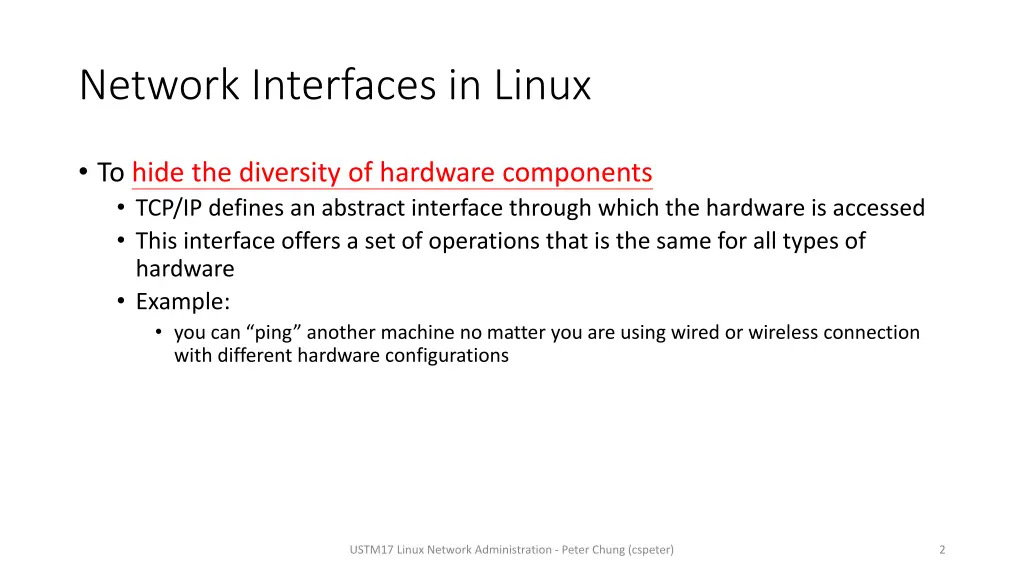 Network Interfaces in Linux

• To hide the diversity of hardware components
  • TCP/IP defines an abstract interface through which the hardware is accessed
  • This interface offers a set of operations that is the same for all types of hardware
  • Example:
    • you can “ping” another machine no matter you are using wired or wireless connection with different hardware configurations

USTM17 Linux Network Administration - Peter Chung (cspeter)

2